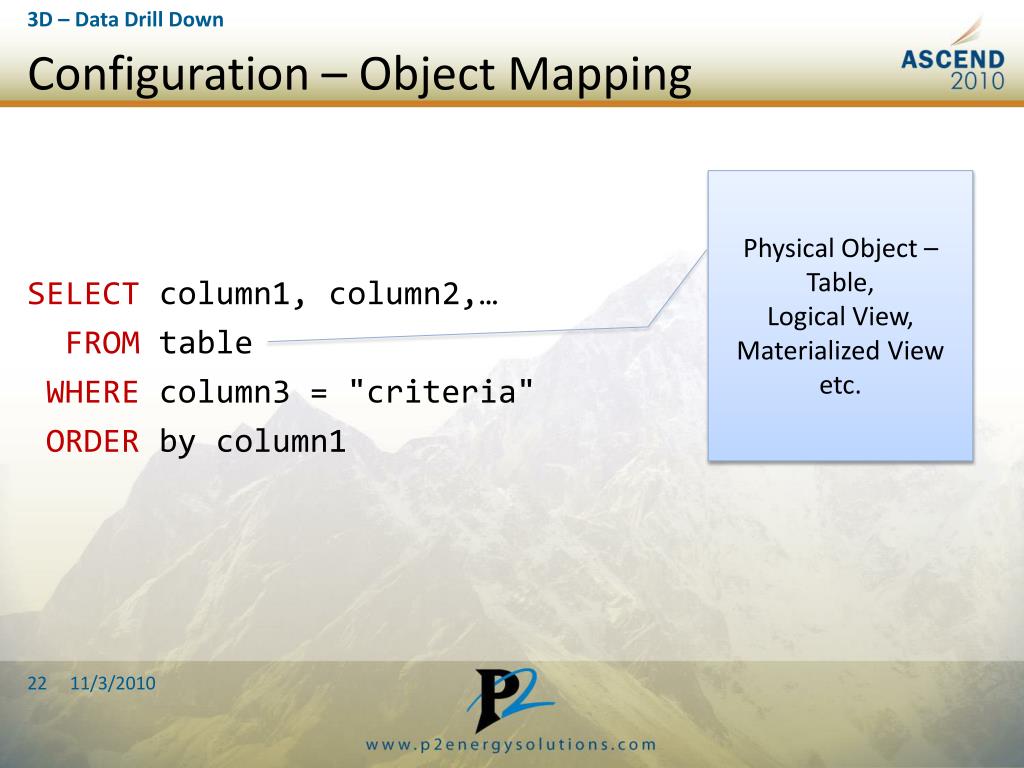 3D – Data Drill Down

Configuration – Object Mapping

ASCEND 2010

SELECT column1, column2,…
FROM table
WHERE column3 = "criteria"
ORDER by column1

Physical Object – Table, Logical View, Materialized View etc.

22 11/3/2010

P2

www.p2energysolutions.com